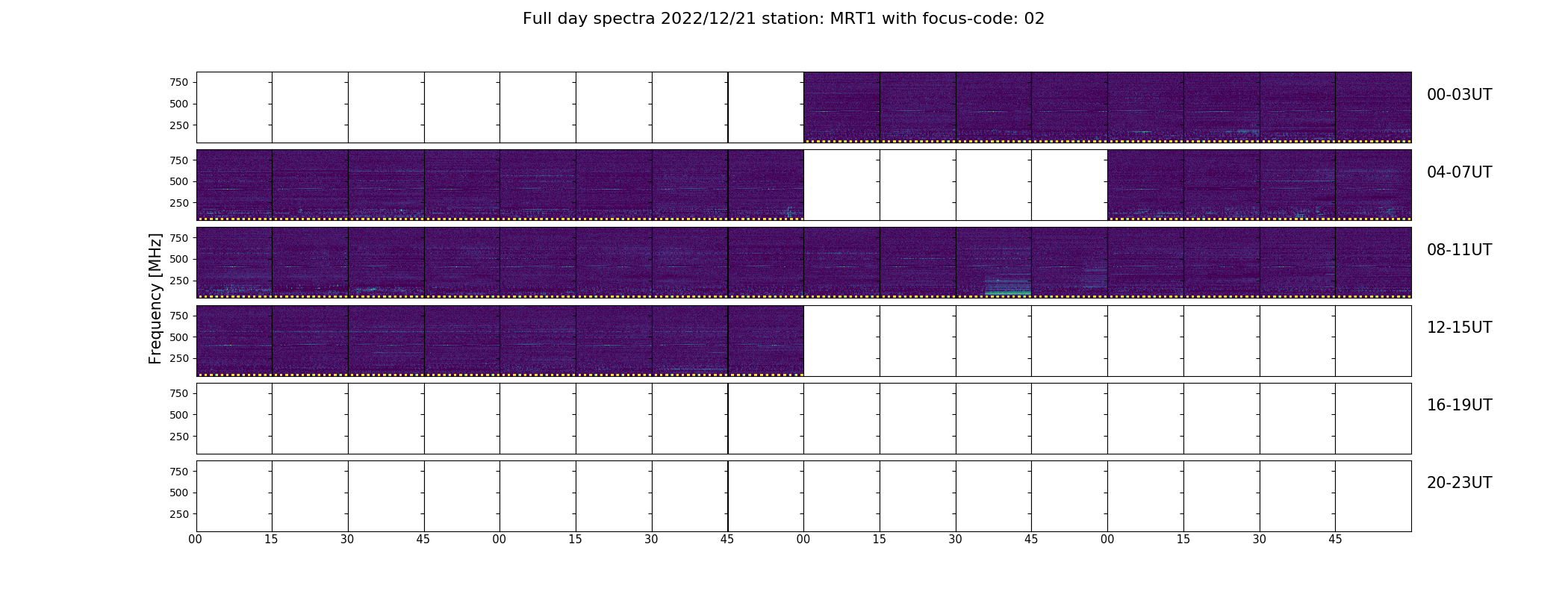 Full day spectra 2022/12/21 station: MRT1 with focus-code: 02

Frequency [MHz]

750
500
250
00-03UT

750
500
250
04-07UT

750
500
250
08-11UT

750
500
250
12-15UT

750
500
250
16-19UT

750
500
250
20-23UT

00 15 30 45 00 15 30 45 00 15 30 45 00 15 30 45